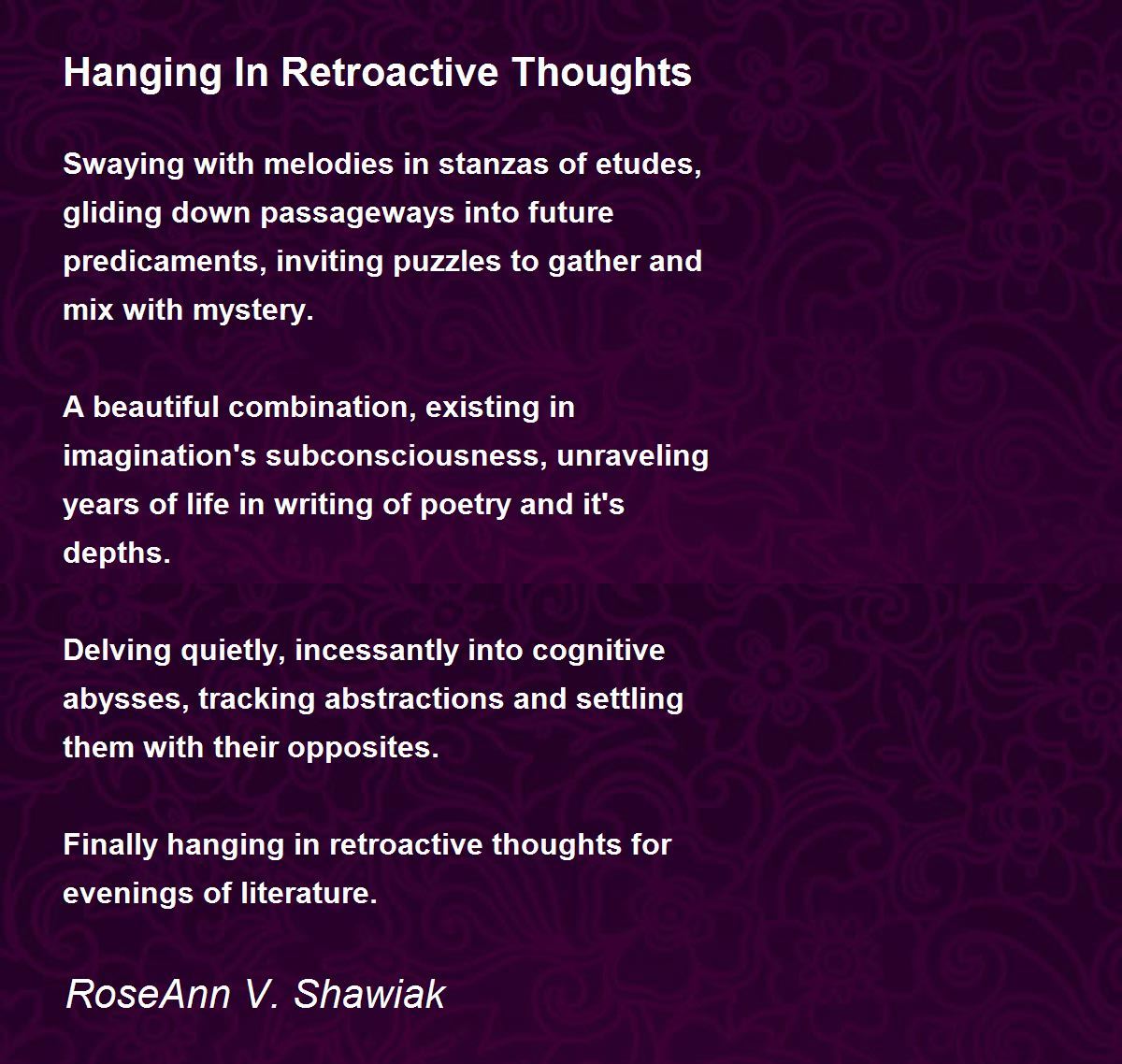 Hanging In Retroactive Thoughts

Swaying with melodies in stanzas of etudes, gliding down passageways into future predicaments, inviting puzzles to gather and mix with mystery.

A beautiful combination, existing in imagination's subconsciousness, unraveling years of life in writing of poetry and it's depths.

Delving quietly, incessantly into cognitive abysses, tracking abstractions and settling them with their opposites.

Finally hanging in retroactive thoughts for evenings of literature.

RoseAnn V. Shawiak